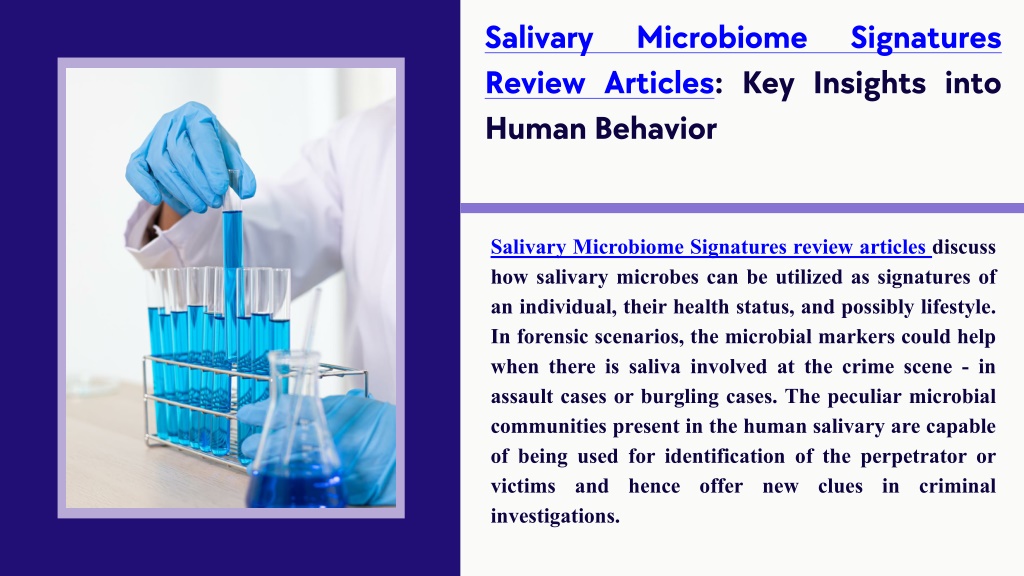 Salivary Microbiome Signatures Review Articles: Key Insights into Human Behavior

Salivary Microbiome Signatures review articles discuss how salivary microbes can be utilized as signatures of an individual, their health status, and possibly lifestyle. In forensic scenarios, the microbial markers could help when there is saliva involved at the crime scene - in assault cases or burgling cases. The peculiar microbial communities present in the human salivary are capable of being used for identification of the perpetrator or victims and hence offer new clues in criminal investigations.